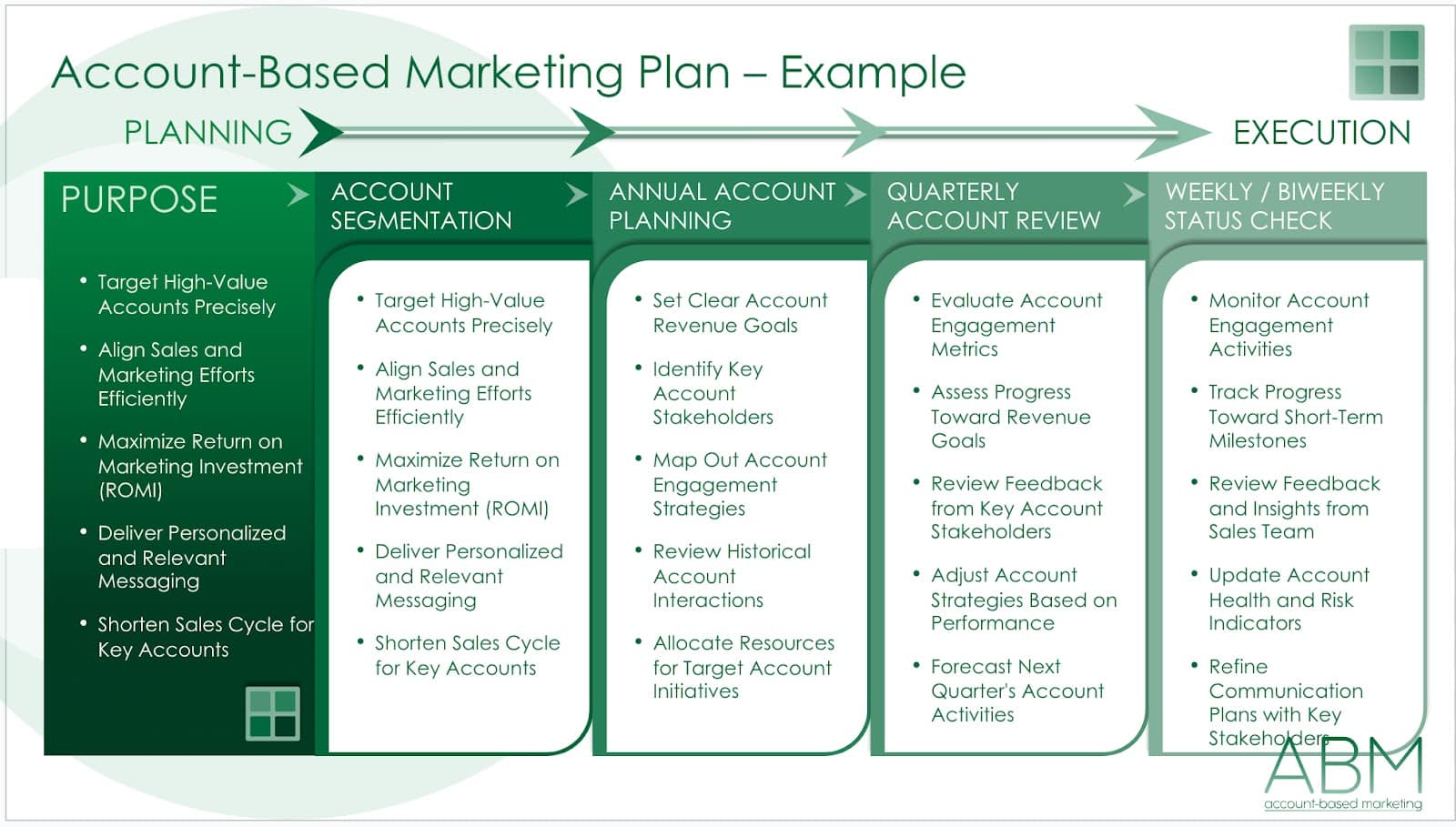 Account-Based Marketing Plan – Example

PLANNING

EXECUTION

PURPOSE

• Target High-Value Accounts Precisely
• Align Sales and Marketing Efforts Efficiently
• Maximize Return on Marketing Investment (ROMI)
• Deliver Personalized and Relevant Messaging
• Shorten Sales Cycle for Key Accounts

ACCOUNT SEGMENTATION

• Target High-Value Accounts Precisely
• Align Sales and Marketing Efforts Efficiently
• Maximize Return on Marketing Investment (ROMI)
• Deliver Personalized and Relevant Messaging
• Shorten Sales Cycle for Key Accounts

ANNUAL ACCOUNT PLANNING

• Set Clear Account Revenue Goals
• Identify Key Account Stakeholders
• Map Out Account Engagement Strategies
• Review Historical Account Interactions
• Allocate Resources for Target Account Initiatives

QUARTERLY ACCOUNT REVIEW

• Evaluate Account Engagement Metrics
• Assess Progress Toward Revenue Goals
• Review Feedback from Key Account Stakeholders
• Adjust Account Strategies Based on Performance
• Forecast Next Quarter's Account Activities

WEEKLY / BIWEEKLY STATUS CHECK

• Monitor Account Engagement Activities
• Track Progress Toward Short-Term Milestones
• Review Feedback and Insights from Sales Team
• Update Account Health and Risk Indicators
• Refine Communication Plans with Key Stakeholders

ABM
account-based marketing